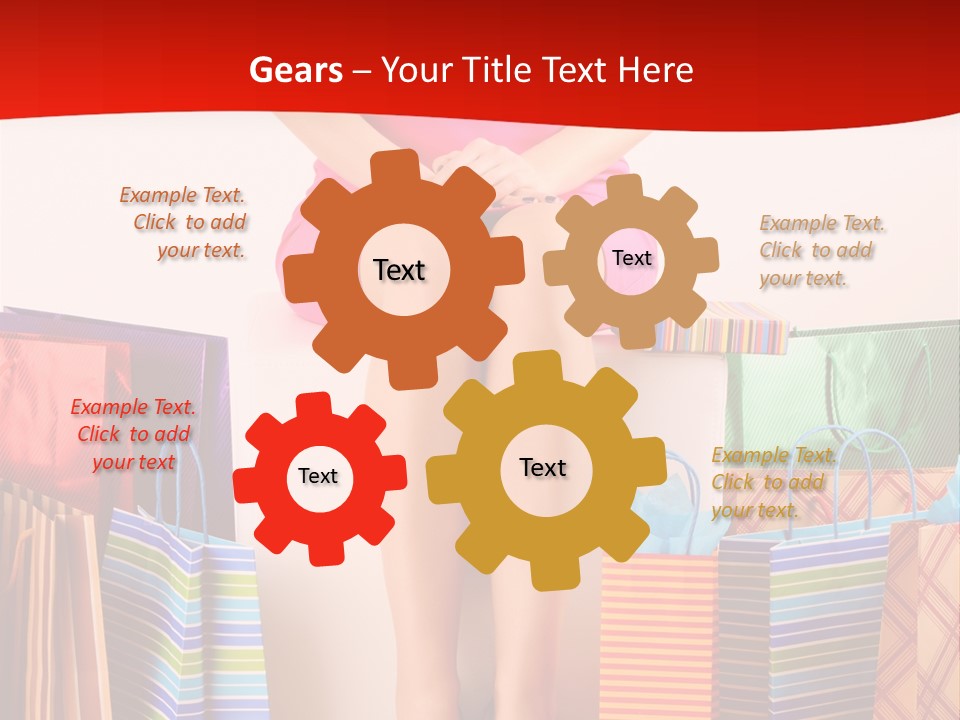 Gears – Your Title Text Here

Example Text. Click to add your text.

Text

Text

Example Text. Click to add your text.

Example Text. Click to add your text

Text

Text

Example Text. Click to add your text.